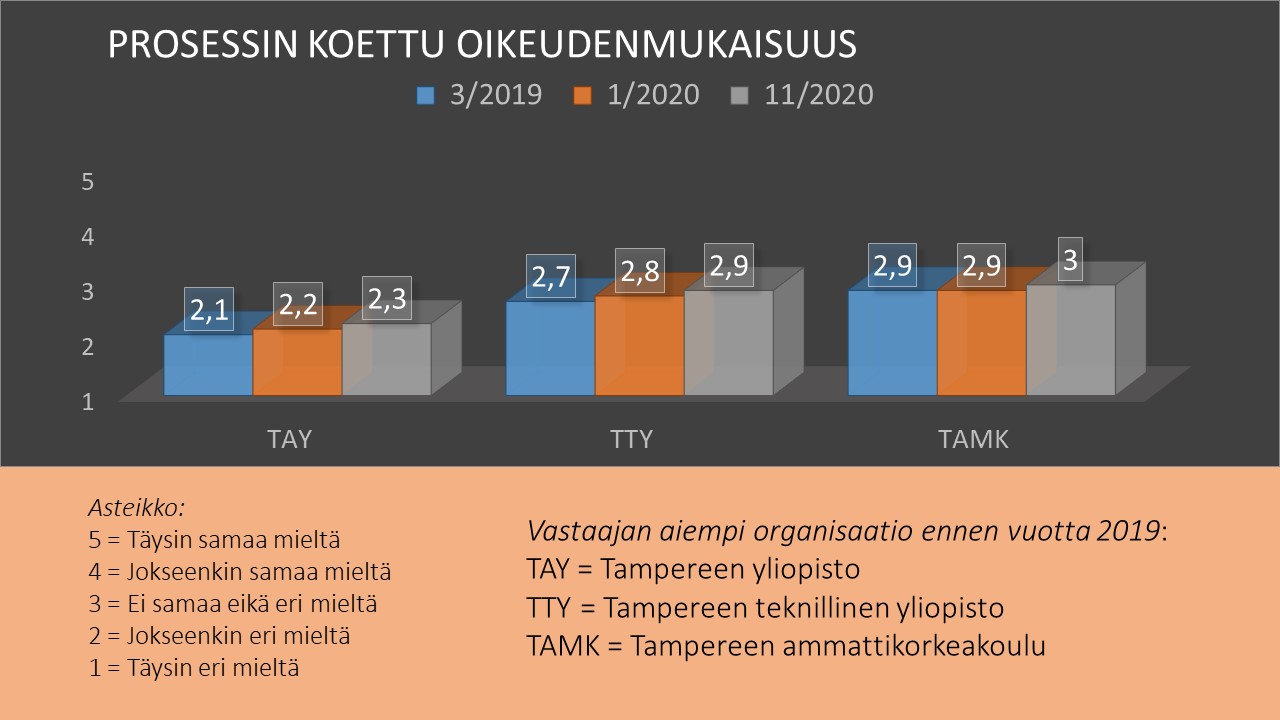 PROSESSIN KOETTU OIKEUDENMUKAISUUS

3/2019 1/2020 11/2020

5
4
3
2
1

2,1 2,2 2,3
2,7 2,8 2,9
2,9 2,9 3

TAY TTY TAMK

Asteikko:
5 = Täysin samaa mieltä
4 = Jokseenkin samaa mieltä
3 = Ei samaa eikä eri mieltä
2 = Jokseenkin eri mieltä
1 = Täysin eri mieltä

Vastaajan aiempi organisaatio ennen vuotta 2019:
TAY = Tampereen yliopisto
TTY = Tampereen teknillinen yliopisto
TAMK = Tampereen ammattikorkeakoulu